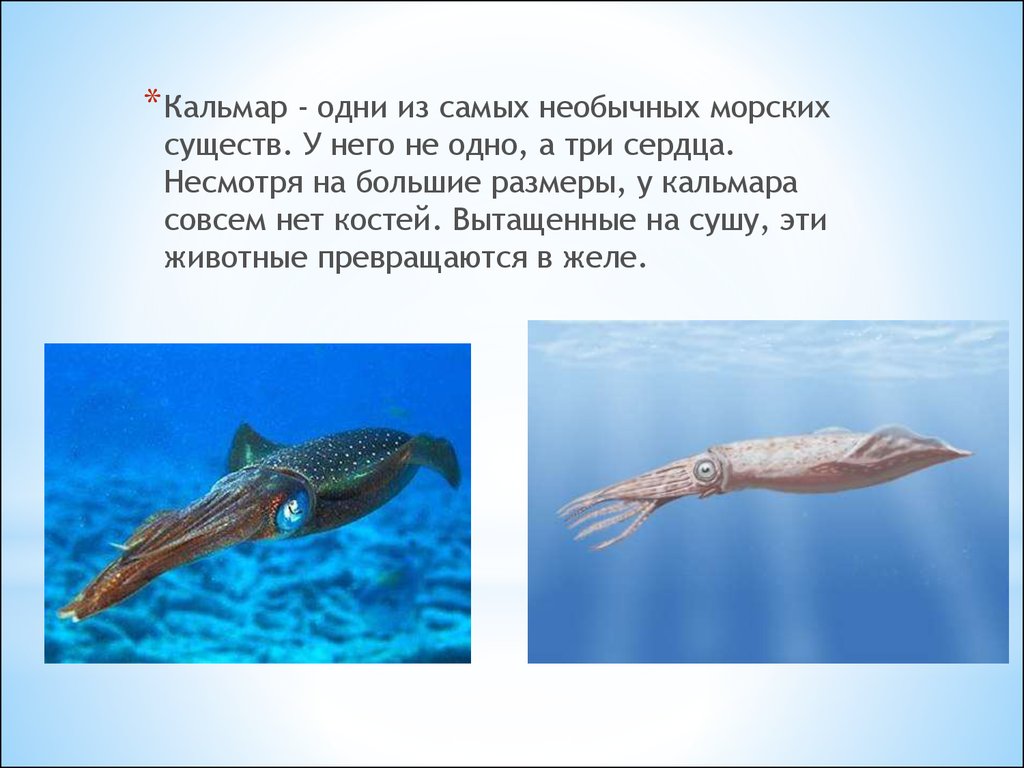 *Кальмар - одни из самых необычных морских существ. У него не одно, а три сердца. Несмотря на большие размеры, у кальмара совсем нет костей. Вытащенные на сушу, эти животные превращаются в желе.